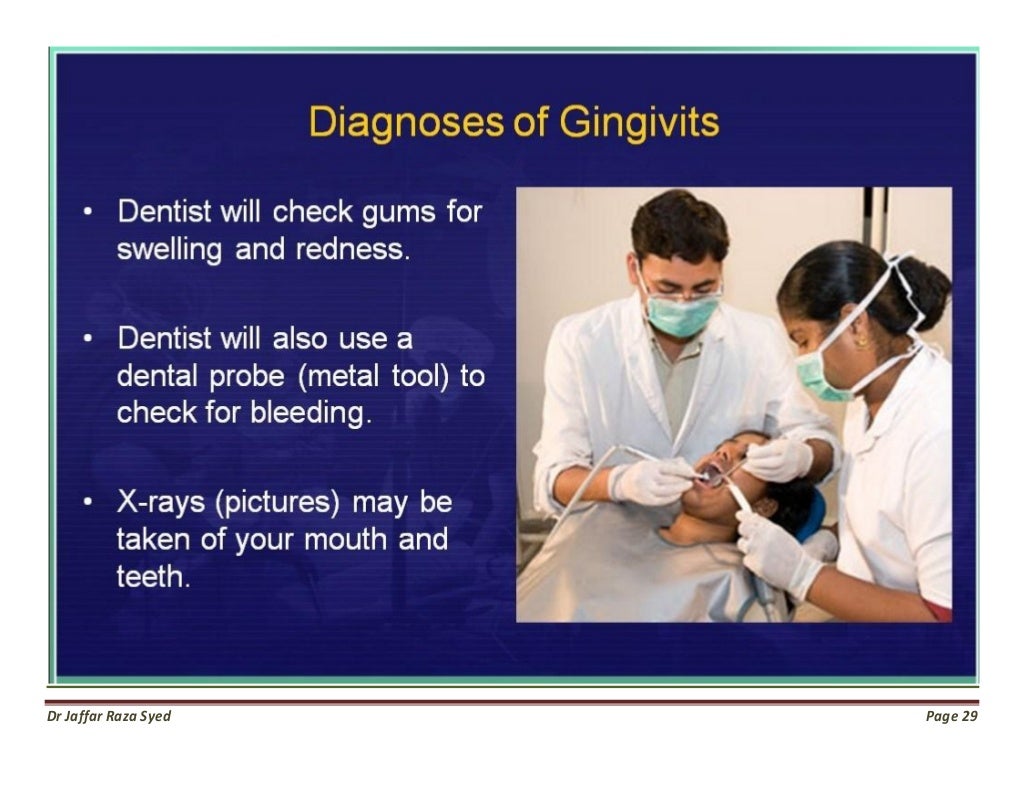 Diagnoses of Gingivits

• Dentist will check gums for swelling and redness.

• Dentist will also use a dental probe (metal tool) to check for bleeding.

• X-rays (pictures) may be taken of your mouth and teeth.

Dr Jaffar Raza Syed

Page 29